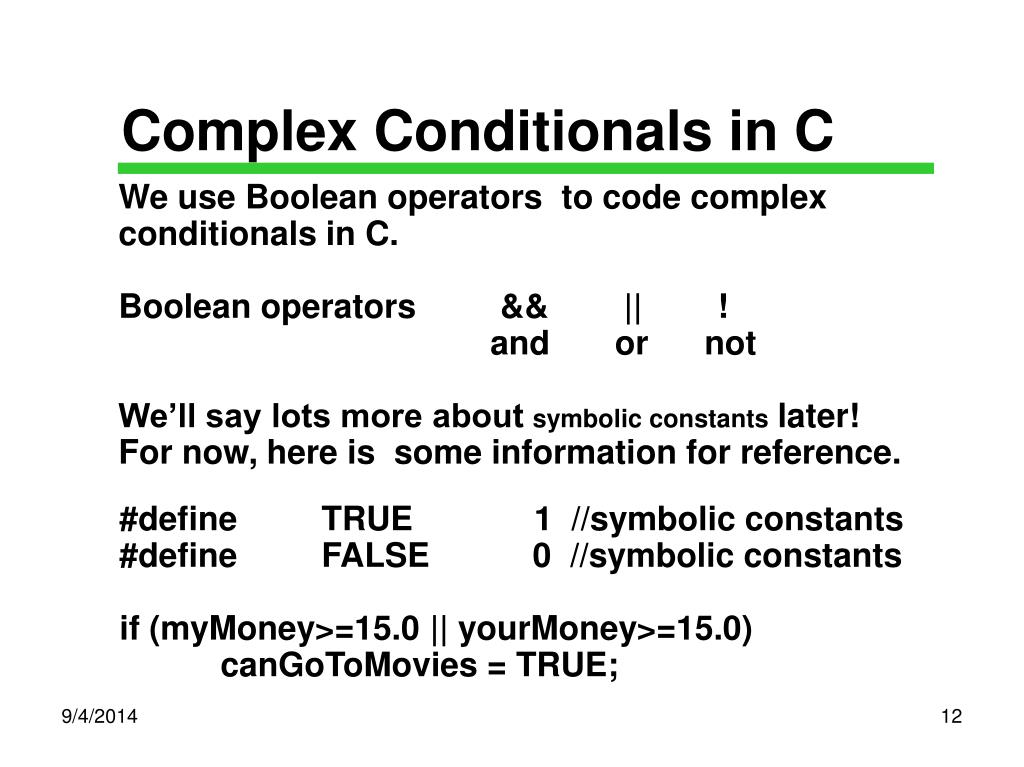 Complex Conditionals in C

We use Boolean operators to code complex conditionals in C.

Boolean operators &&  ||  !
and  or  not

We'll say lots more about symbolic constants later!
For now, here is some information for reference.

#define TRUE 1 //symbolic constants
#define FALSE 0 //symbolic constants

if (myMoney>=15.0 || yourMoney>=15.0)
canGoToMovies = TRUE;

9/4/2014

12